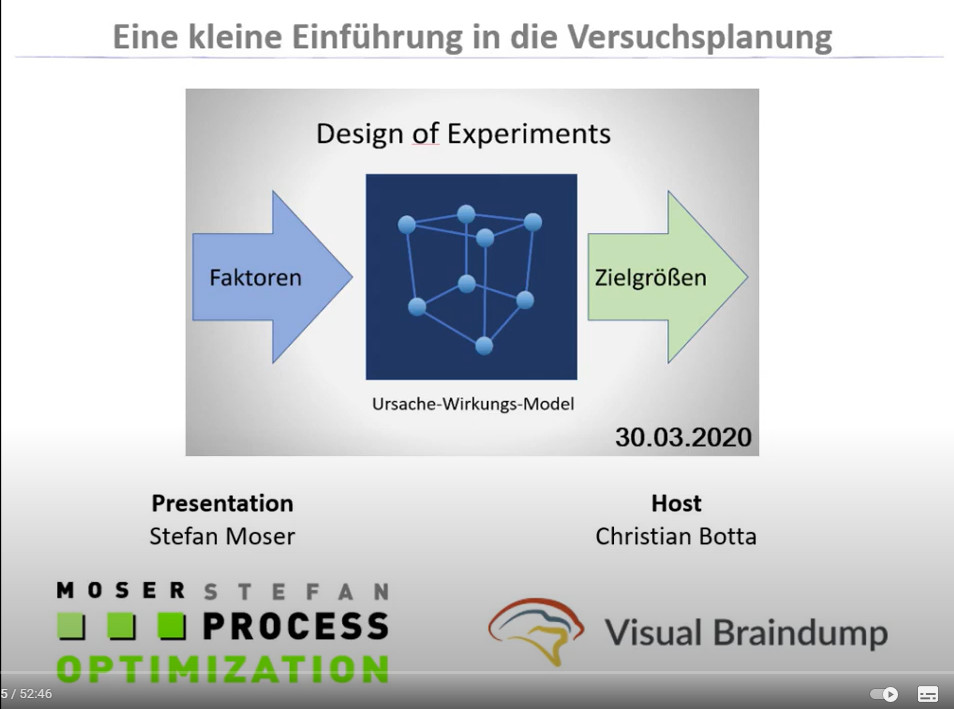 Eine kleine Einführung in die Versuchsplanung

Design of Experiments

Faktoren

Zielgrößen

Ursache-Wirkungs-Model

30.03.2020

Presentation
Stefan Moser

Host
Christian Botta

MOSER STEFAN
PROCESS
OPTIMIZATION

Visual Braindump

5 / 52:46